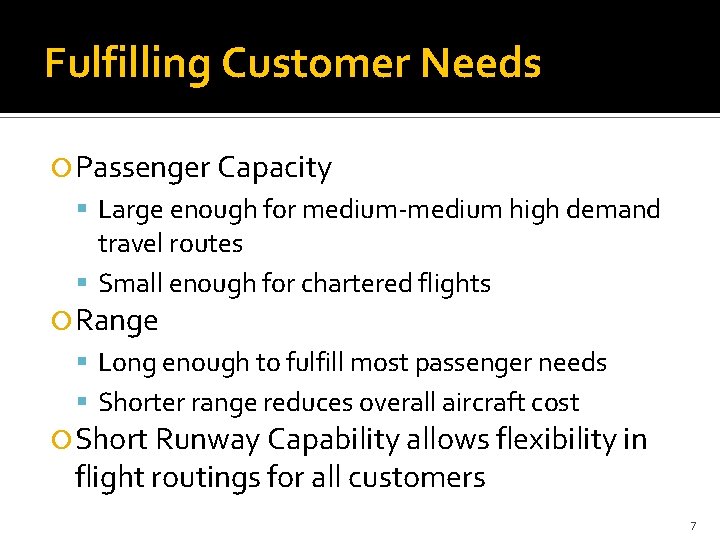 Fulfilling Customer Needs

Passenger Capacity

Large enough for medium-medium high demand travel routes

Small enough for chartered flights

Range

Long enough to fulfill most passenger needs

Shorter range reduces overall aircraft cost

Short Runway Capability allows flexibility in flight routings for all customers

7